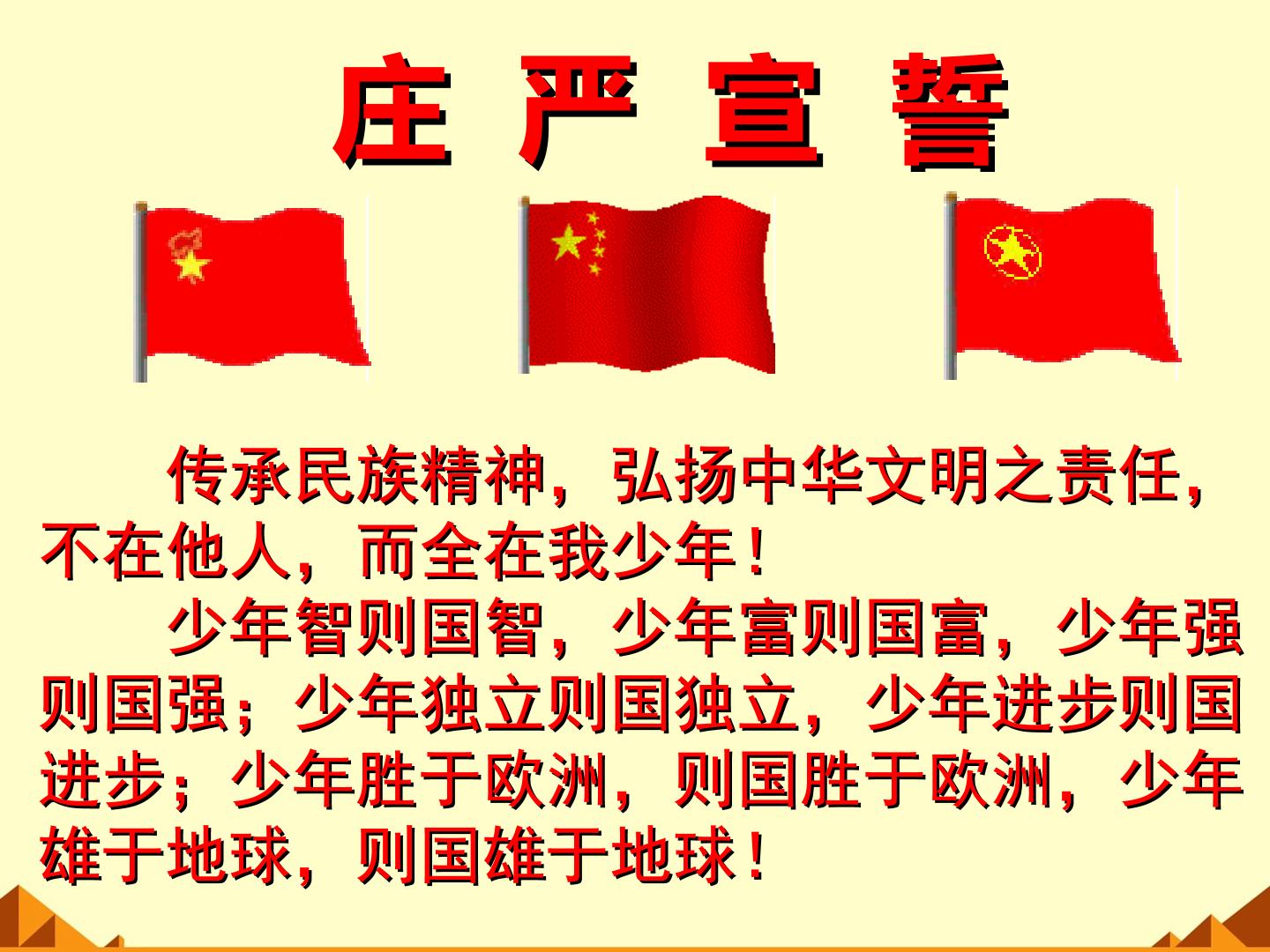 庄 严 宣 誓

传承民族精神，弘扬中华文明之责任，不在他人，而全在我少年！

少年智则国智，少年富则国富，少年强则国强；少年独立则国独立，少年进步则国进步；少年胜于欧洲，则国胜于欧洲，少年雄于地球，则国雄于地球！